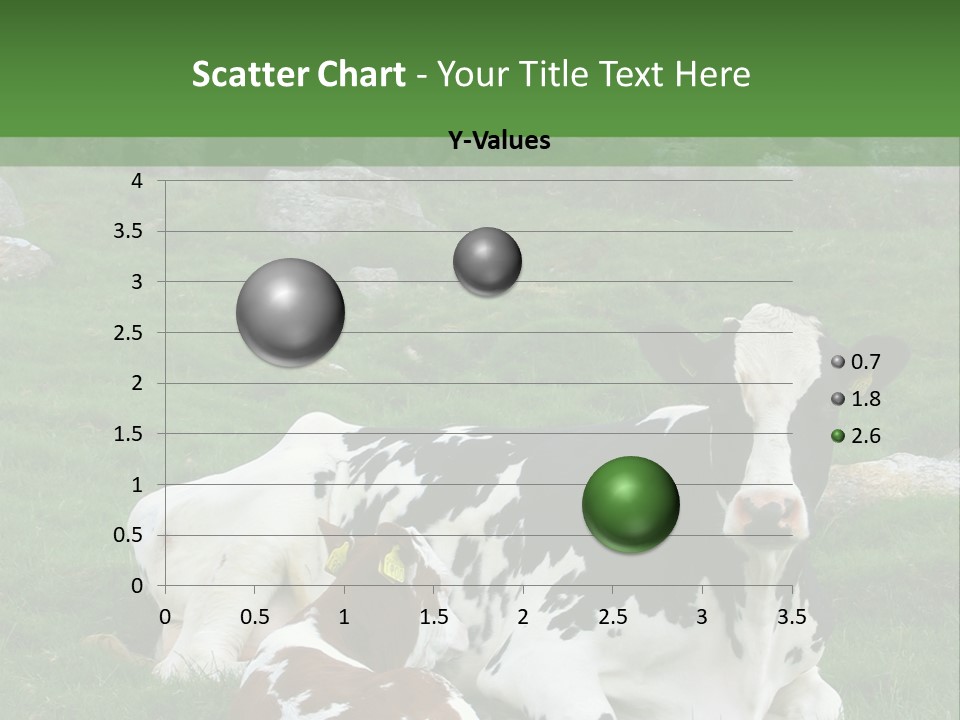 Scatter Chart - Your Title Text Here

Y-Values

4
3.5
3
2.5
2
1.5
1
0.5
0

0 0.5 1 1.5 2 2.5 3 3.5

0.7
1.8
2.6